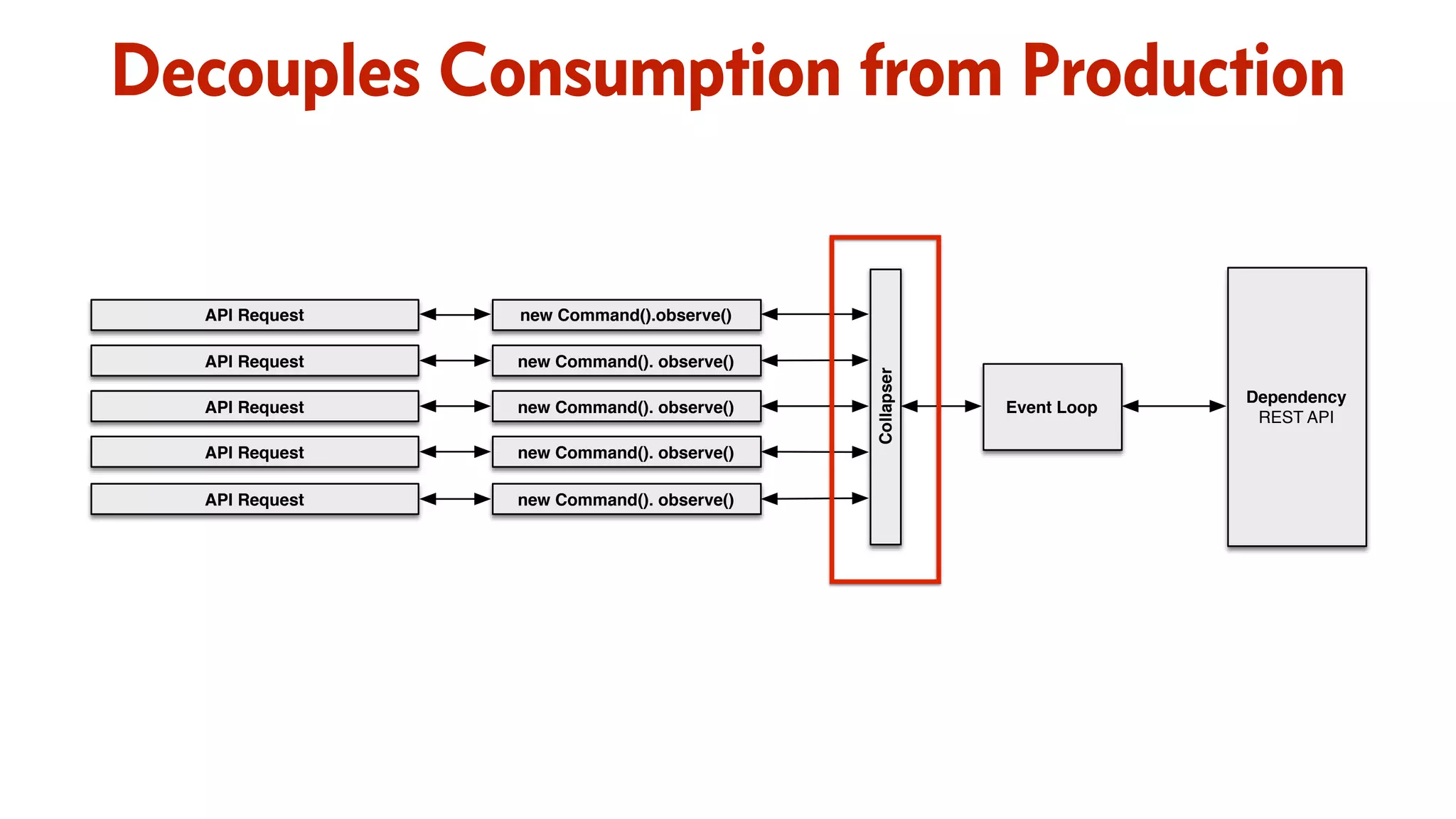 Decouples Consumption from Production

API Request
API Request
API Request
API Request
API Request

new Command().observe()
new Command(). observe()
new Command(). observe()
new Command(). observe()
new Command(). observe()

Collapser

Event Loop

Dependency
REST API